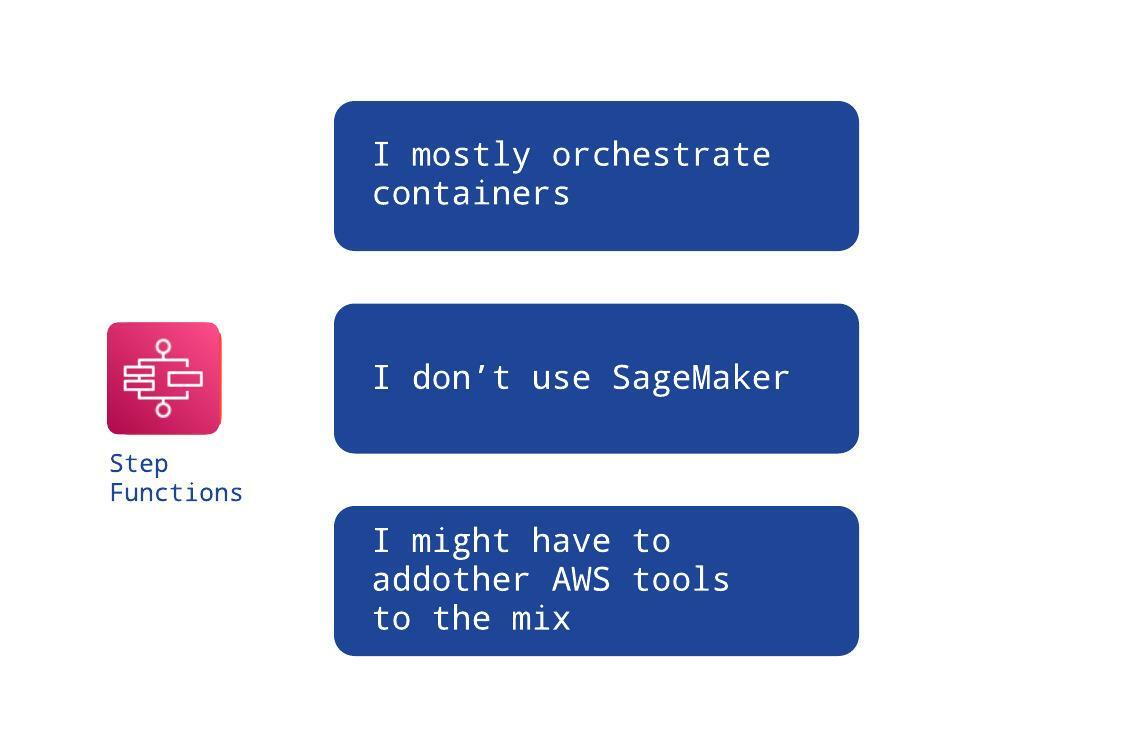 I mostly orchestrate containers

Step Functions

I don’t use SageMaker

I might have to addother AWS tools to the mix